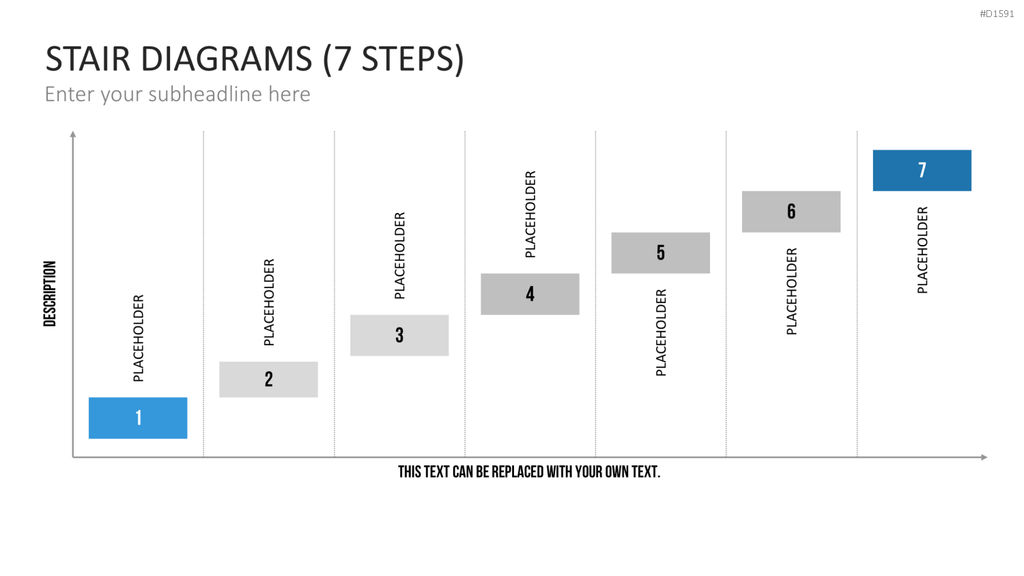 #D1591

STAIR DIAGRAMS (7 STEPS)

Enter your subheadline here

DESCRIPTION

PLACEHOLDER

1

PLACEHOLDER

2

PLACEHOLDER

3

PLACEHOLDER

4

5

PLACEHOLDER

6

PLACEHOLDER

7

PLACEHOLDER

THIS TEXT CAN BE REPLACED WITH YOUR OWN TEXT.